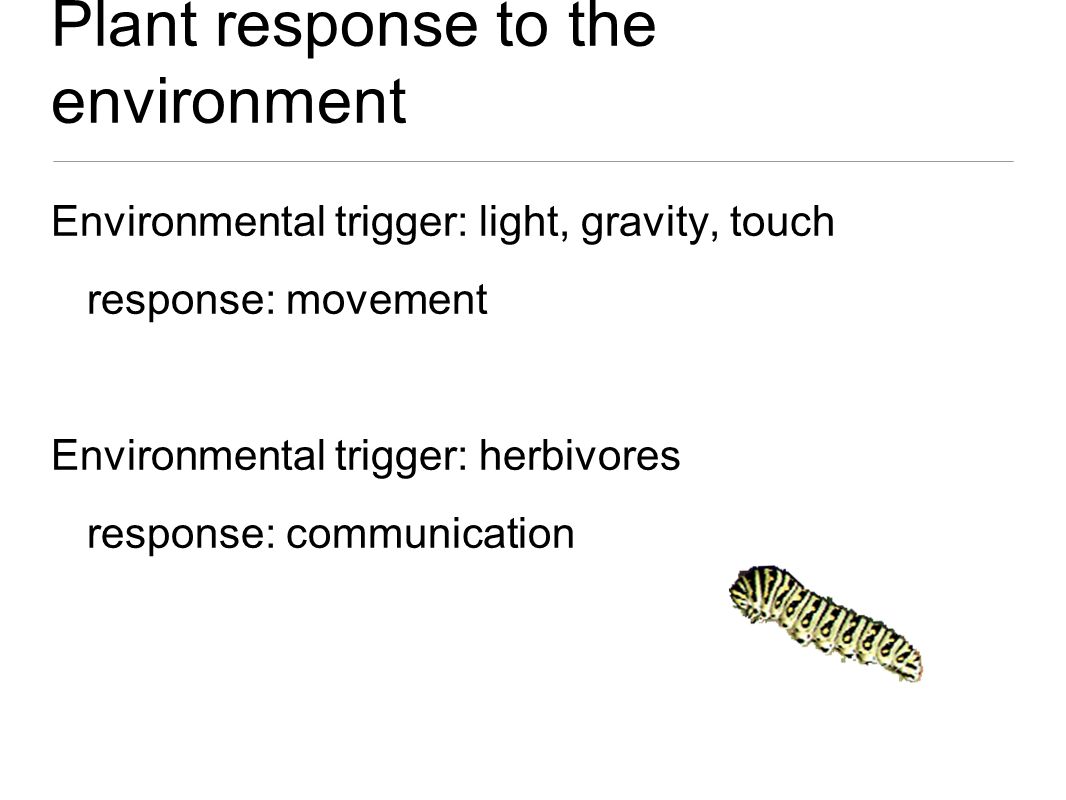 Plant response to the environment

Environmental trigger: light, gravity, touch

response: movement

Environmental trigger: herbivores

response: communication